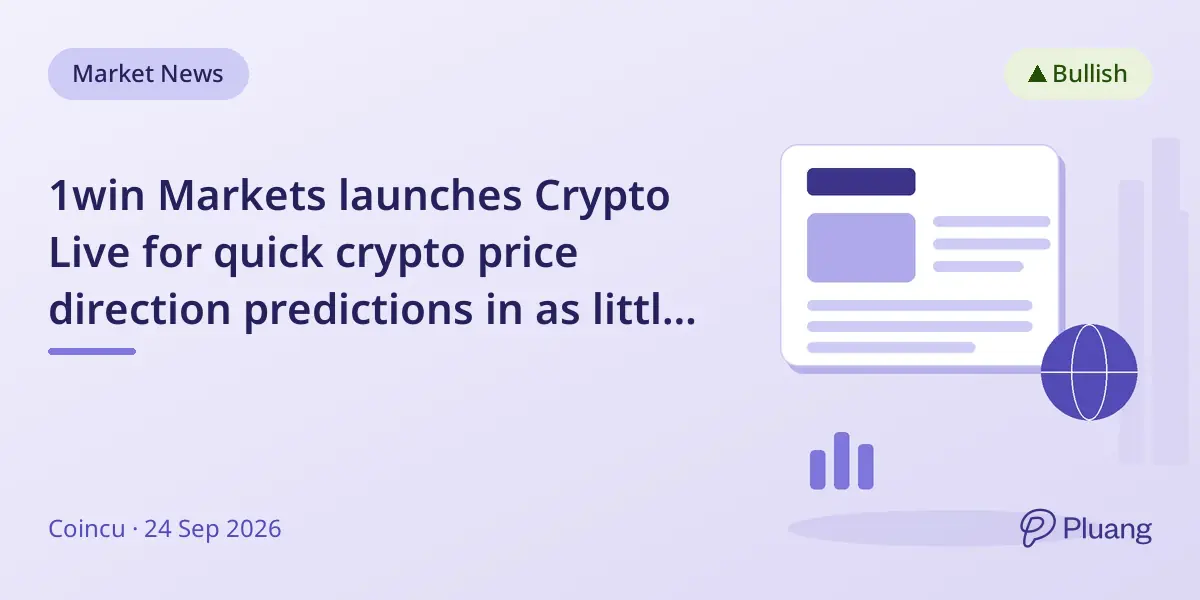 Market News

▲ Bullish

1win Markets launches Crypto Live for quick crypto price direction predictions in as littl...

Coincu · 24 Sep 2026

Pluang